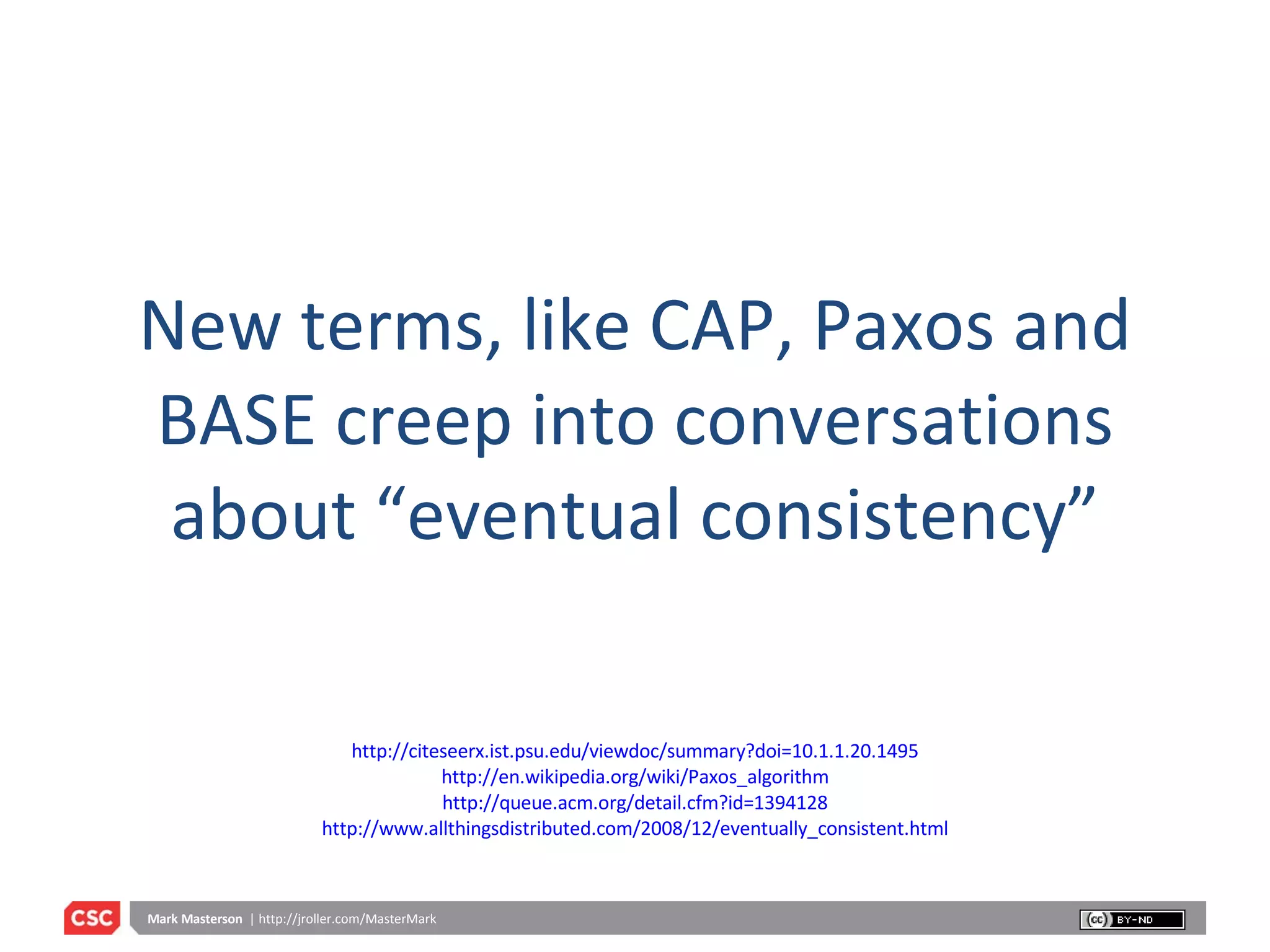 New terms, like CAP, Paxos and BASE creep into conversations about “eventual consistency”

http://citeseerx.ist.psu.edu/viewdoc/summary?doi=10.1.1.20.1495
http://en.wikipedia.org/wiki/Paxos_algorithm
http://queue.acm.org/detail.cfm?id=1394128
http://www.allthingsdistributed.com/2008/12/eventually_consistent.html

CSC

Mark Masterson | http://jroller.com/MasterMark

cc BY-ND